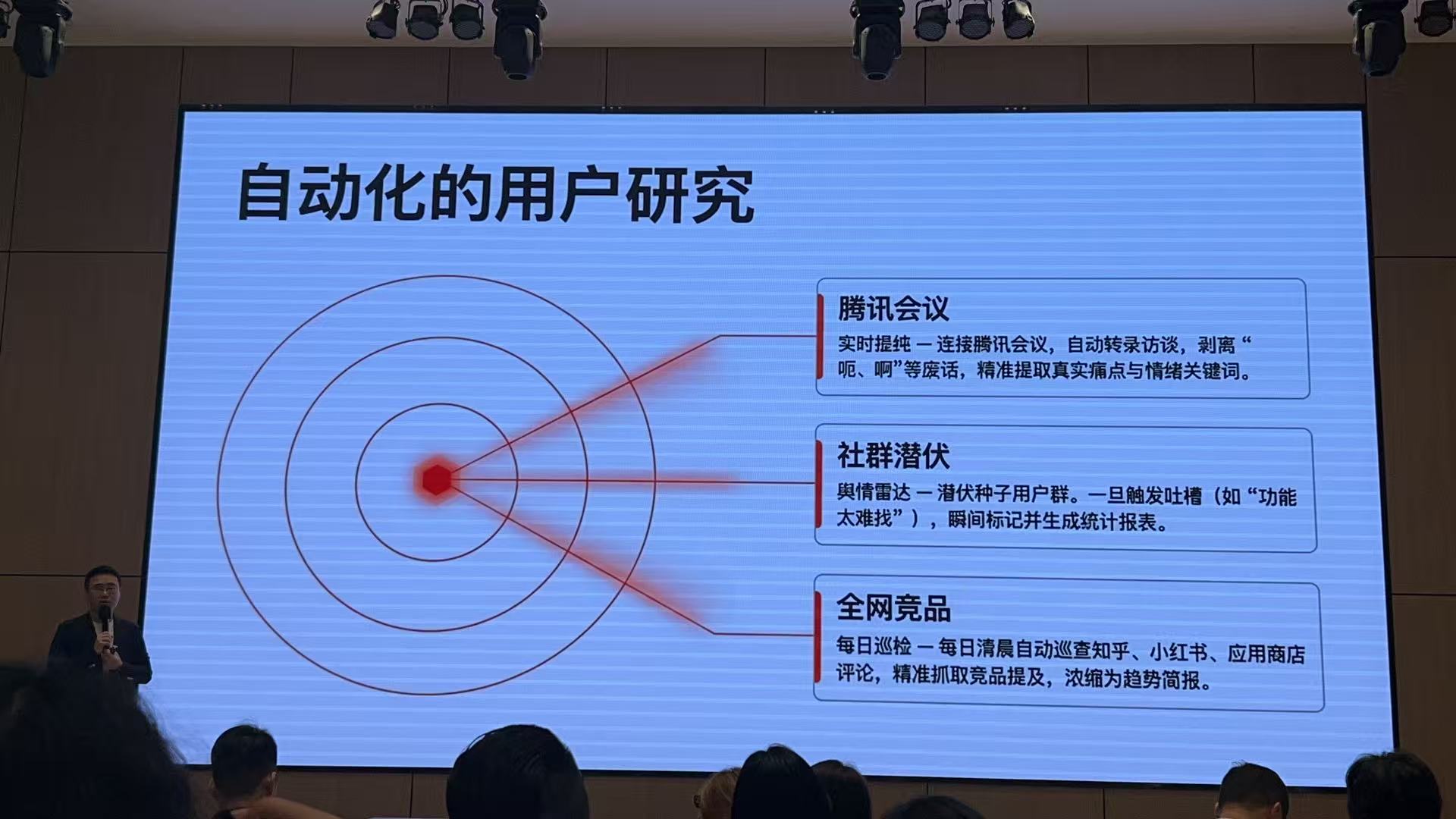 自动化的用户研究

腾讯会议

实时提纯 — 连接腾讯会议，自动转录访谈，剥离“呃、啊”等废话，精准提取真实痛点与情绪关键词。

社群潜伏

舆情雷达 — 潜伏种子用户群。一旦触发吐槽（如“功能太难找”），瞬间标记并生成统计报表。

全网竞品

每日巡检 — 每日清晨自动巡查知乎、小红书、应用商店评论，精准抓取竞品提及，浓缩为趋势简报。